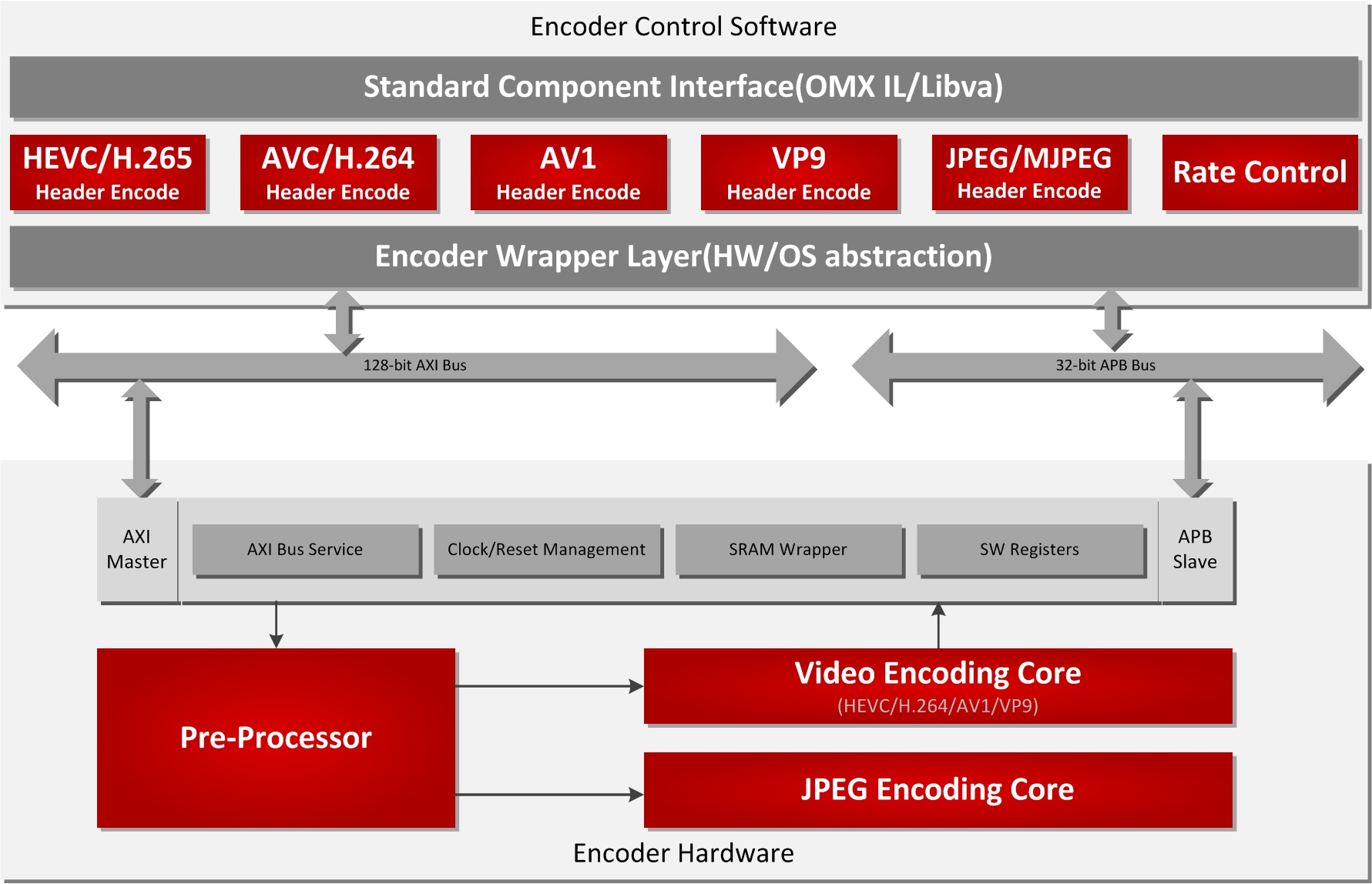 Encoder Control Software

Standard Component Interface(OMX IL/Libva)

HEVC/H.265 Header Encode

AVC/H.264 Header Encode

AV1 Header Encode

VP9 Header Encode

JPEG/MJPEG Header Encode

Rate Control

Encoder Wrapper Layer(HW/OS abstraction)

128-bit AXI Bus

32-bit APB Bus

AXI Master

AXI Bus Service

Clock/Reset Management

SRAM Wrapper

SW Registers

APB Slave

Pre-Processor

Video Encoding Core
(HEVC/H.264/AV1/VP9)

JPEG Encoding Core

Encoder Hardware